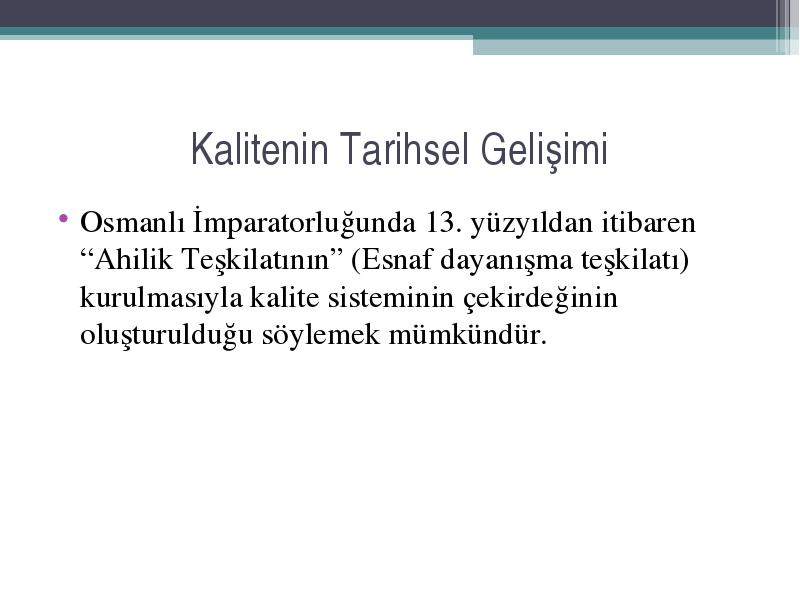 Kalitenin Tarihsel Gelişimi

• Osmanlı İmparatorluğunda 13. yüzyıldan itibaren “Ahilik Teşkilatının” (Esnaf dayanışma teşkilatı) kurulmasıyla kalite sisteminin çekirdeğinin oluşturulduğu söylemek mümkündür.